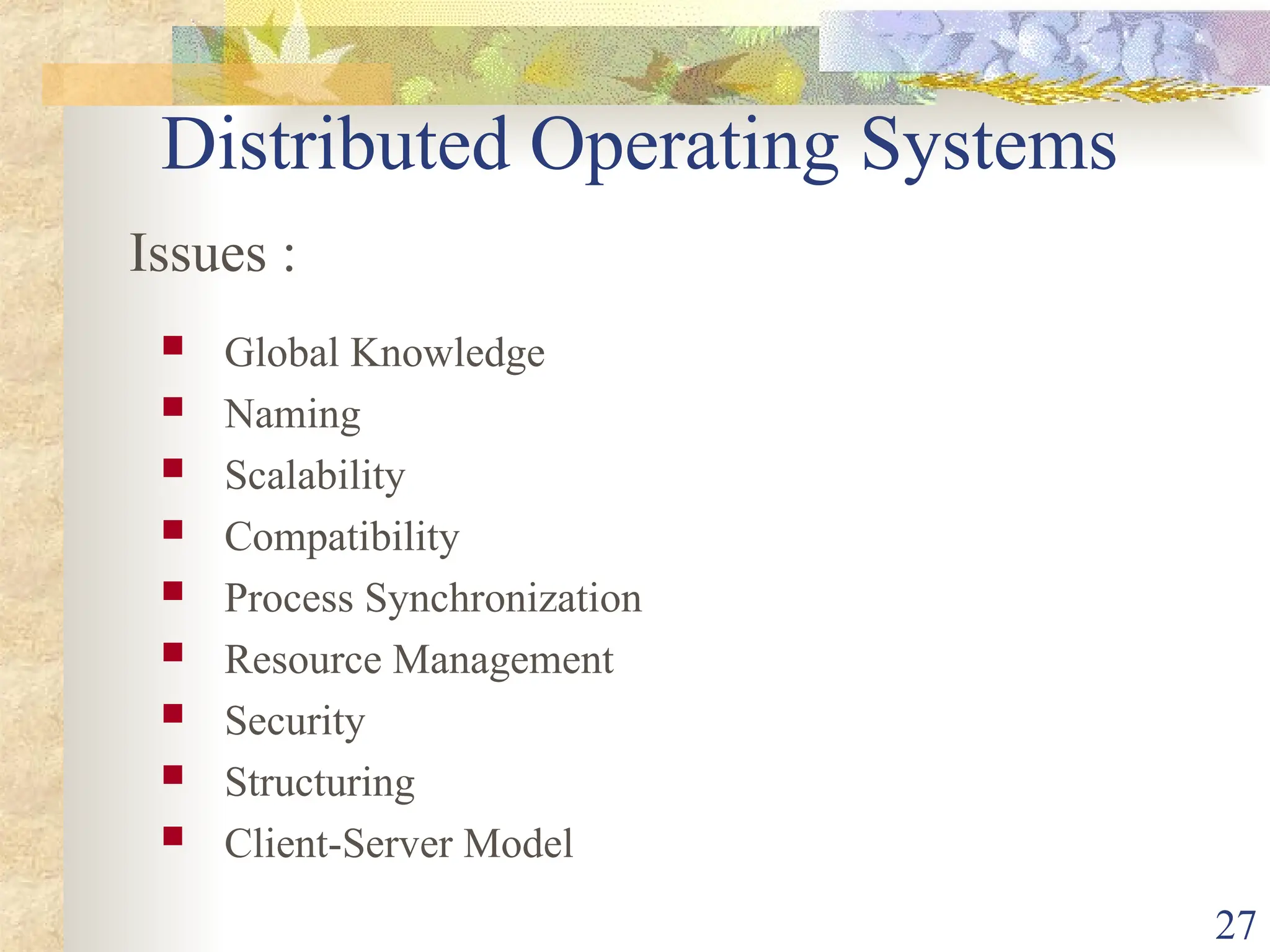 Distributed Operating Systems

Issues :

- Global Knowledge
- Naming
- Scalability
- Compatibility
- Process Synchronization
- Resource Management
- Security
- Structuring
- Client-Server Model

27